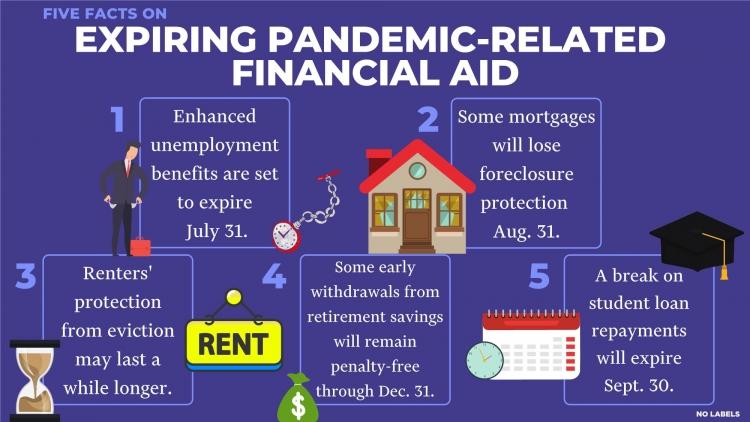 FIVE FACTS ON

EXPIRING PANDEMIC-RELATED FINANCIAL AID

1 Enhanced unemployment benefits are set to expire July 31.

2 Some mortgages will lose foreclosure protection Aug. 31.

3 Renters' protection from eviction may last a while longer.

RENT

4 Some early withdrawals from retirement savings will remain penalty-free through Dec. 31.

$

5 A break on student loan repayments will expire Sept. 30.

NO LABELS